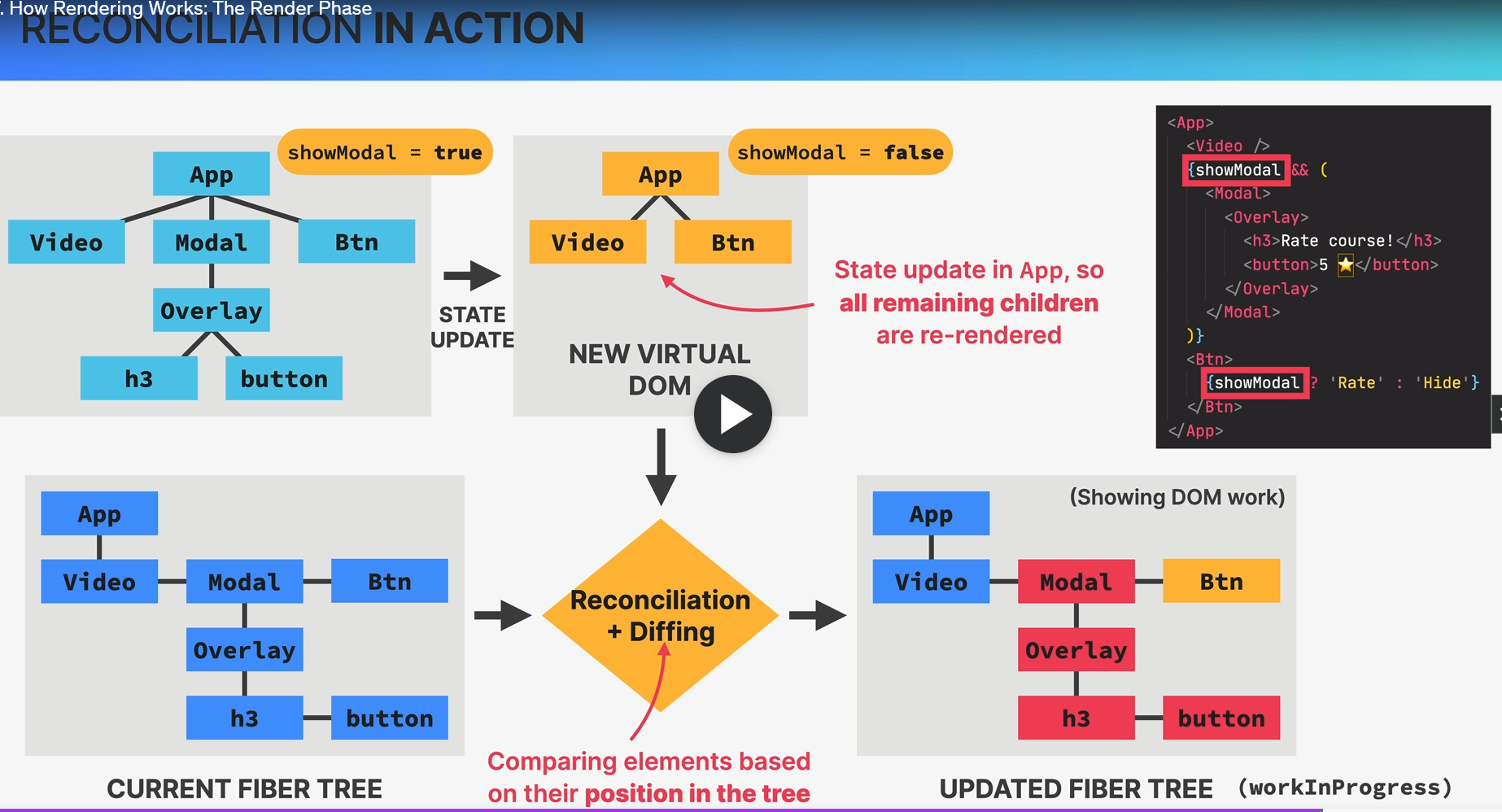 . How Rendering Works: The Render Phase
RECONCILIATION IN ACTION

showModal = true

App
Video
Modal
Btn
Overlay
h3
button

STATE UPDATE

showModal = false

App
Video
Btn

NEW VIRTUAL DOM

State update in App, so all remaining children are re-rendered

<App>
<Video />
{showModal && (
<Modal>
<Overlay>
<h3>Rate course!</h3>
<button>5 ⭐</button>
</Overlay>
</Modal>
)}
<Btn>
{showModal ? 'Rate' : 'Hide'}
</Btn>
</App>

App
Video
Modal
Btn
Overlay
h3
button

CURRENT FIBER TREE

Reconciliation + Diffing

Comparing elements based on their position in the tree

(Showing DOM work)

App
Video
Modal
Btn
Overlay
h3
button

UPDATED FIBER TREE (workInProgress)